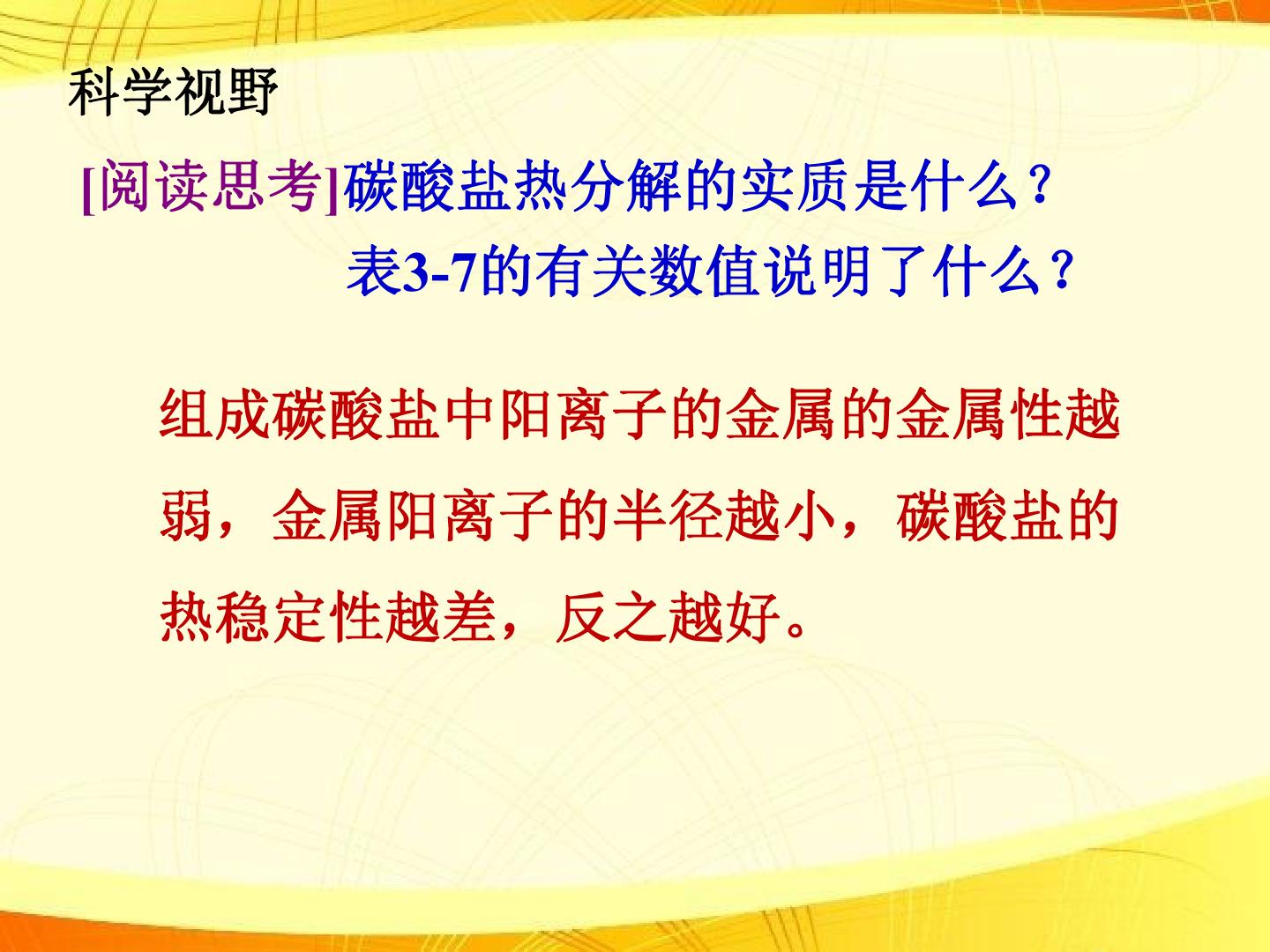 科学视野

[阅读思考]碳酸盐热分解的实质是什么?

表3-7的有关数值说明了什么?

组成碳酸盐中阳离子的金属的金属性越弱，金属阳离子的半径越小，碳酸盐的热稳定性越差，反之越好。